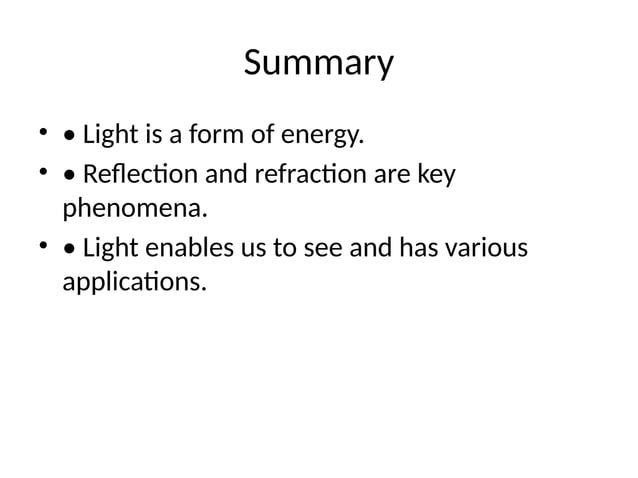 Summary

• • Light is a form of energy.
• • Reflection and refraction are key phenomena.
• • Light enables us to see and has various applications.